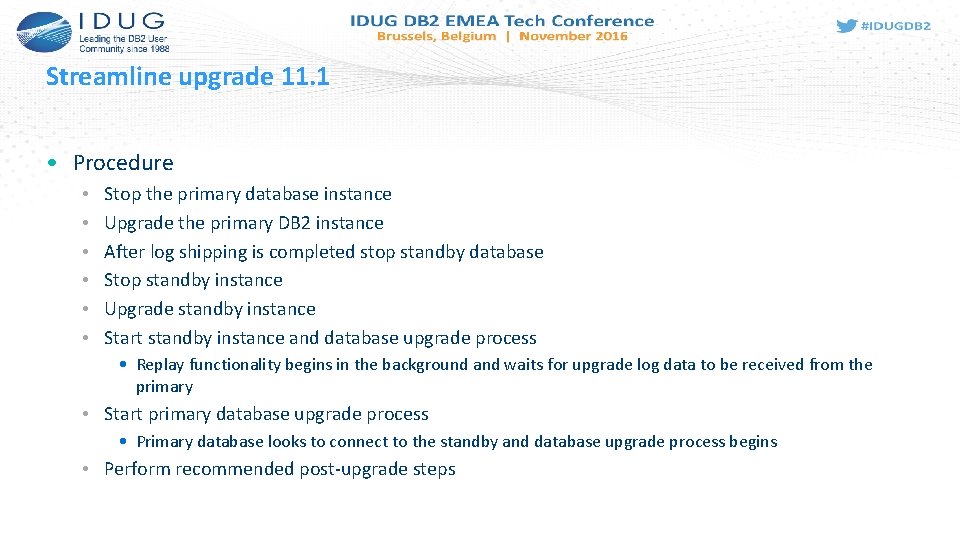 IDUG
Leading the DB2 User Community since 1988

IDUG DB2 EMEA Tech Conference
Brussels, Belgium | November 2016

#IDUGDB2

Streamline upgrade 11.1

• Procedure
• Stop the primary database instance
• Upgrade the primary DB2 instance
• After log shipping is completed stop standby database
• Stop standby instance
• Upgrade standby instance
• Start standby instance and database upgrade process
• Replay functionality begins in the background and waits for upgrade log data to be received from the primary
• Start primary database upgrade process
• Primary database looks to connect to the standby and database upgrade process begins
• Perform recommended post-upgrade steps